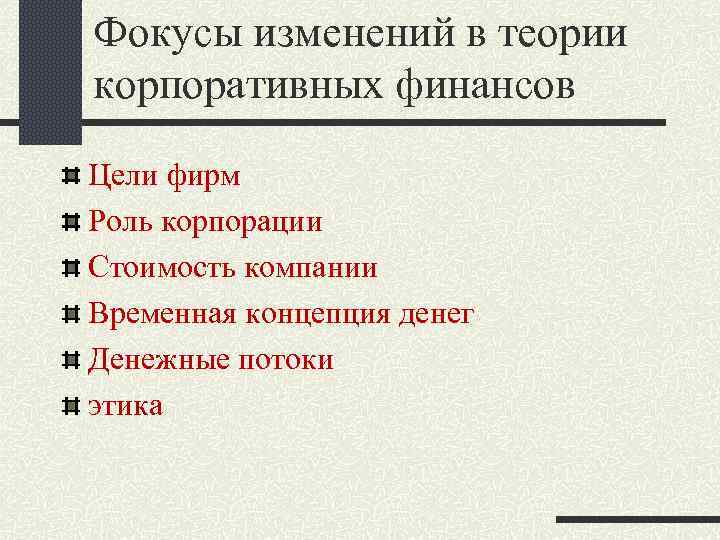 Фокусы изменений в теории корпоративных финансов

Цели фирм
Роль корпорации
Стоимость компании
Временная концепция денег
Денежные потоки
этика